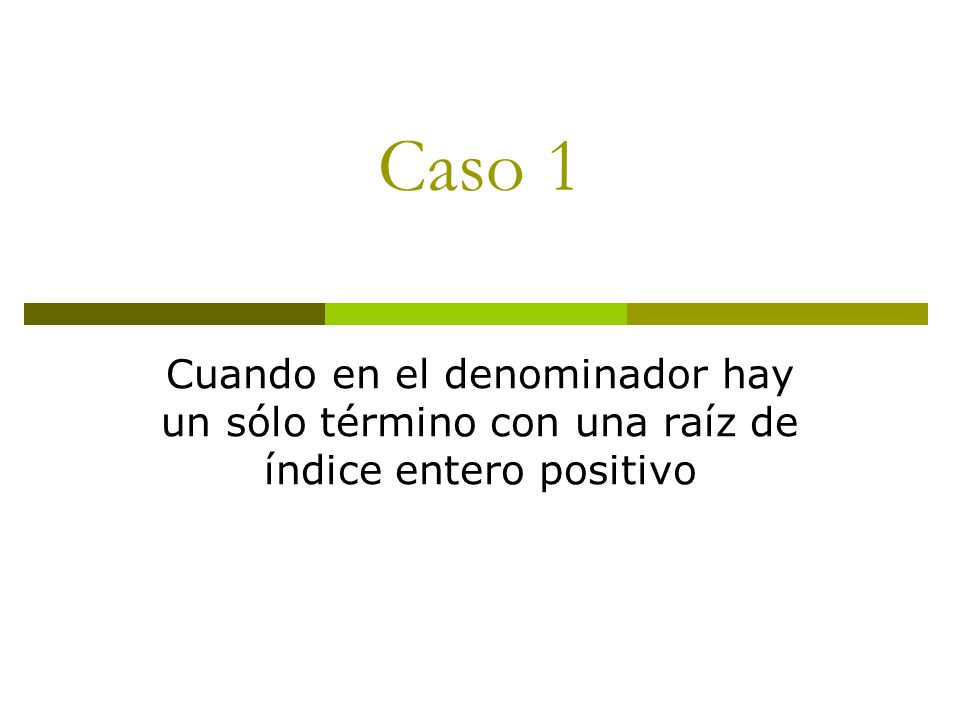 Caso 1

Cuando en el denominador hay un sólo término con una raíz de índice entero positivo